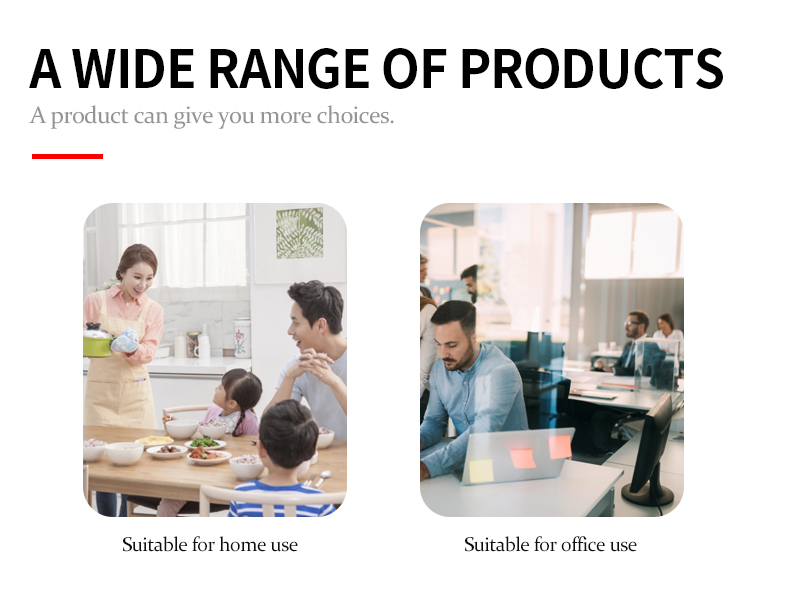 A WIDE RANGE OF PRODUCTS
A product can give you more choices.

Suitable for home use

Suitable for office use